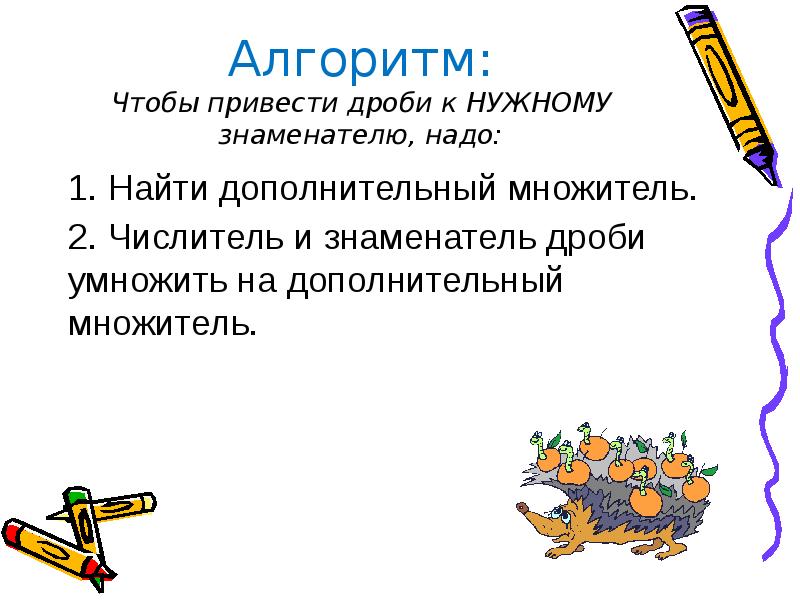 Алгоритм:
Чтобы привести дроби к НУЖНОМУ знаменателю, надо:

1. Найти дополнительный множитель.

2. Числитель и знаменатель дроби умножить на дополнительный множитель.